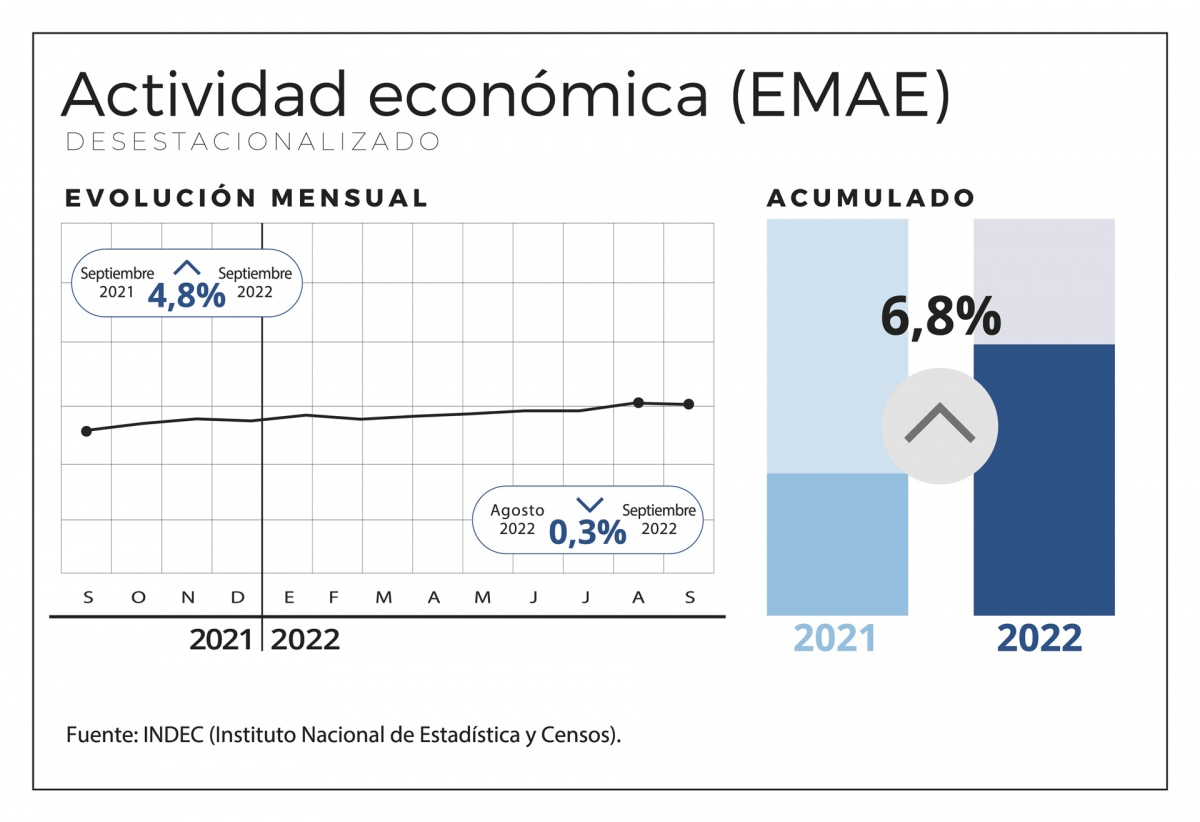 Actividad económica (EMAE)
DESESTACIONALIZADO

EVOLUCIÓN MENSUAL

Septiembre 2021 4,8% Septiembre 2022

Agosto 2022 0,3% Septiembre 2022

S O N D E F M A M J J A S

2021 2022

ACUMULADO

6,8%

2021 2022

Fuente: INDEC (Instituto Nacional de Estadística y Censos).